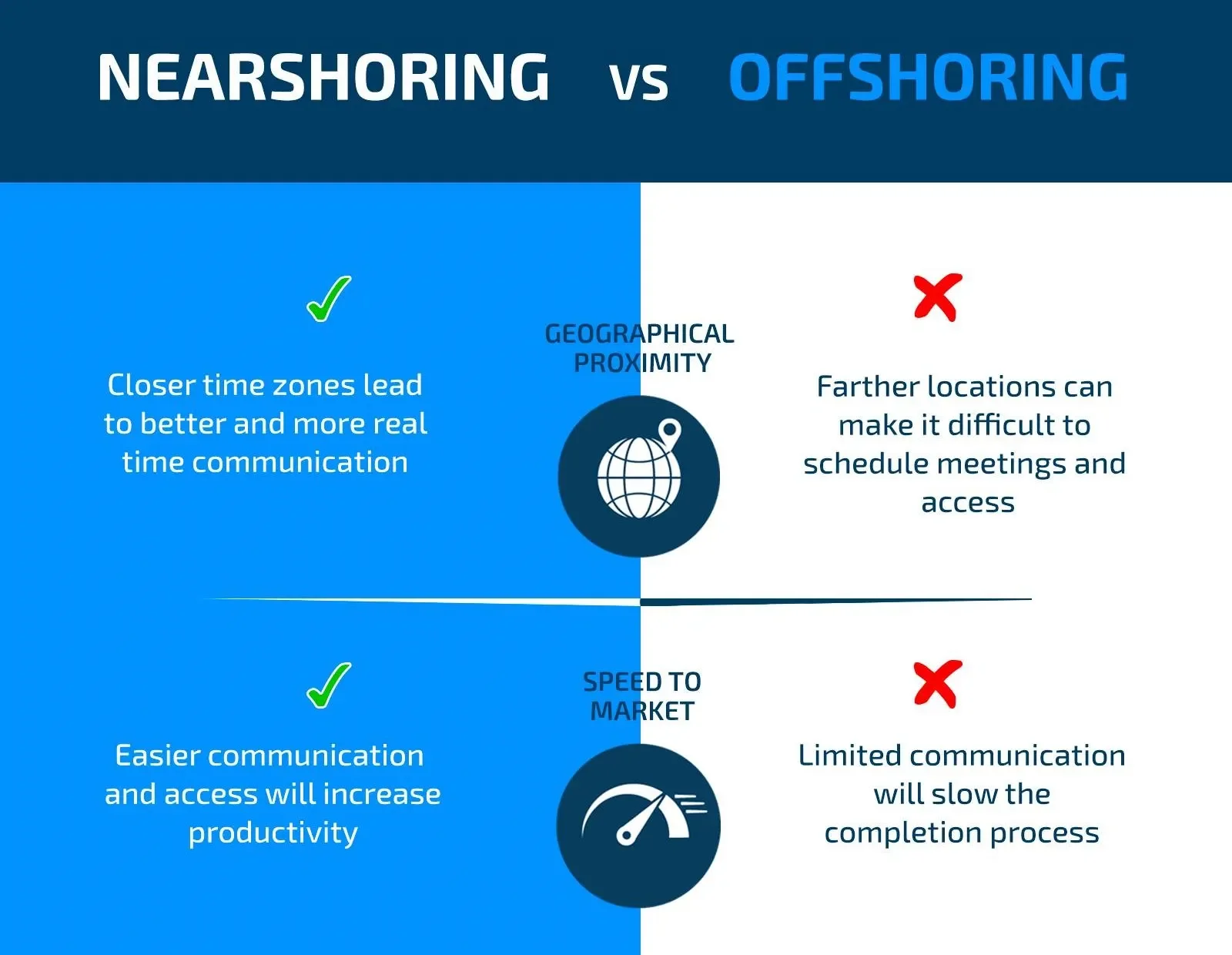 NEARSHORING vs OFFSHORING

GEOGRAPHICAL PROXIMITY

Closer time zones lead to better and more real time communication

Farther locations can make it difficult to schedule meetings and access

SPEED TO MARKET

Easier communication and access will increase productivity

Limited communication will slow the completion process